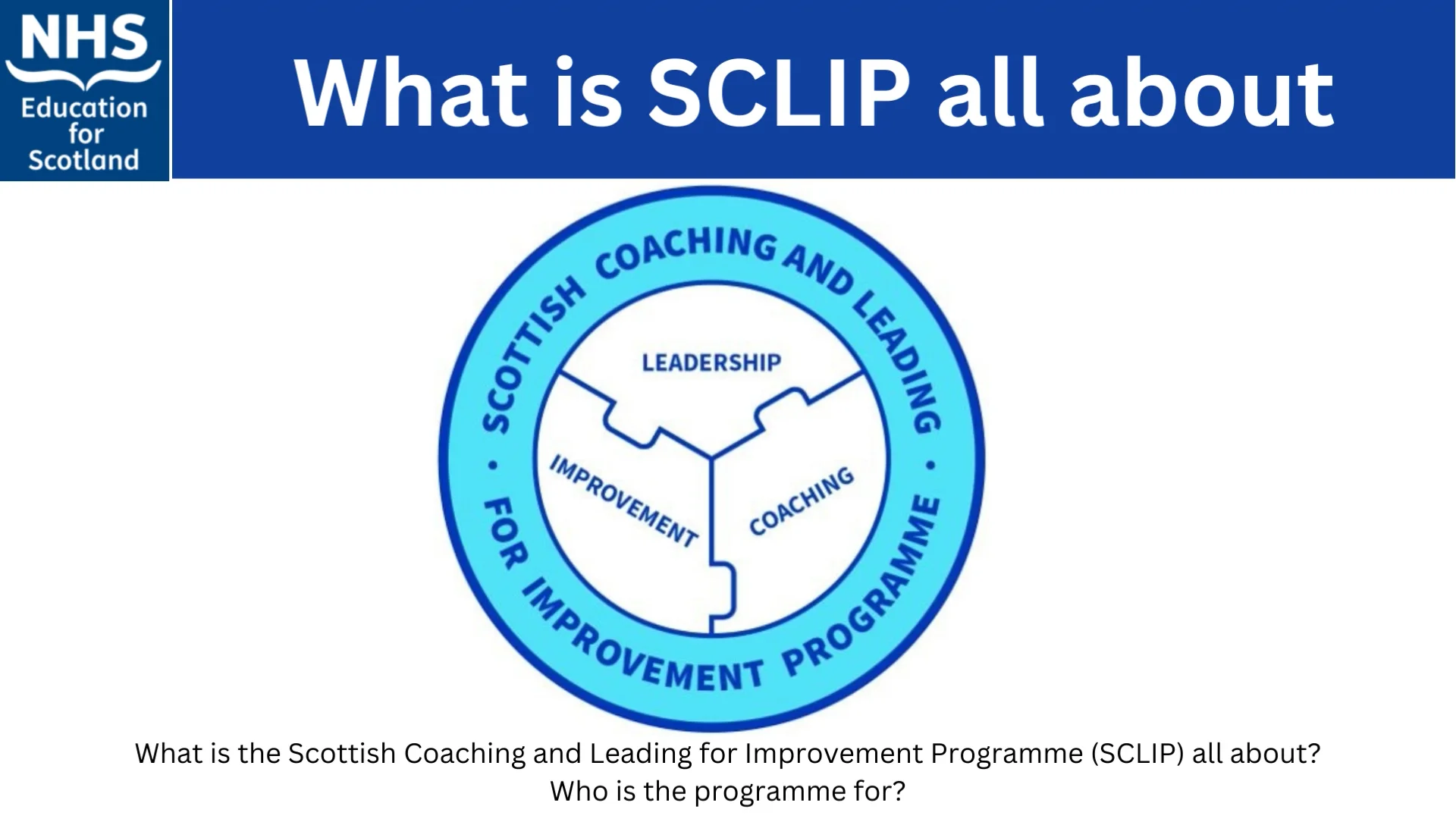 NHS Education for Scotland

What is SCLIP all about

SCOTTISH COACHING AND LEADING • FOR IMPROVEMENT PROGRAMME •

LEADERSHIP

IMPROVEMENT

COACHING

What is the Scottish Coaching and Leading for Improvement Programme (SCLIP) all about?
Who is the programme for?